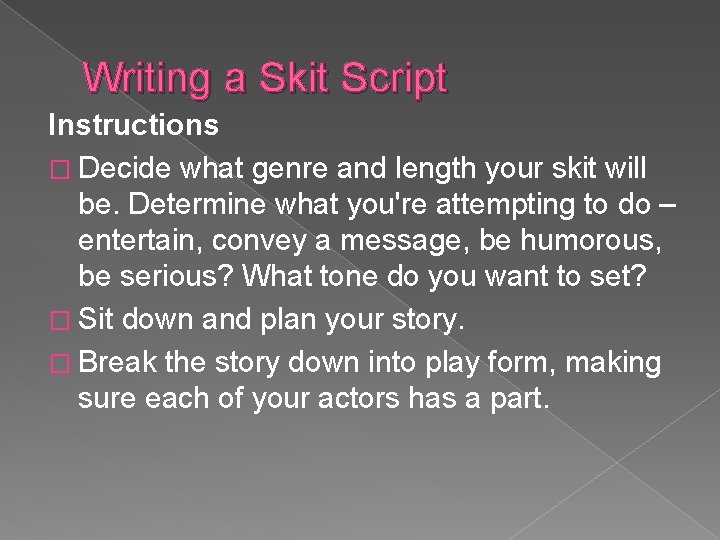 Writing a Skit Script

Instructions

□ Decide what genre and length your skit will be. Determine what you're attempting to do – entertain, convey a message, be humorous, be serious? What tone do you want to set?

□ Sit down and plan your story.

□ Break the story down into play form, making sure each of your actors has a part.